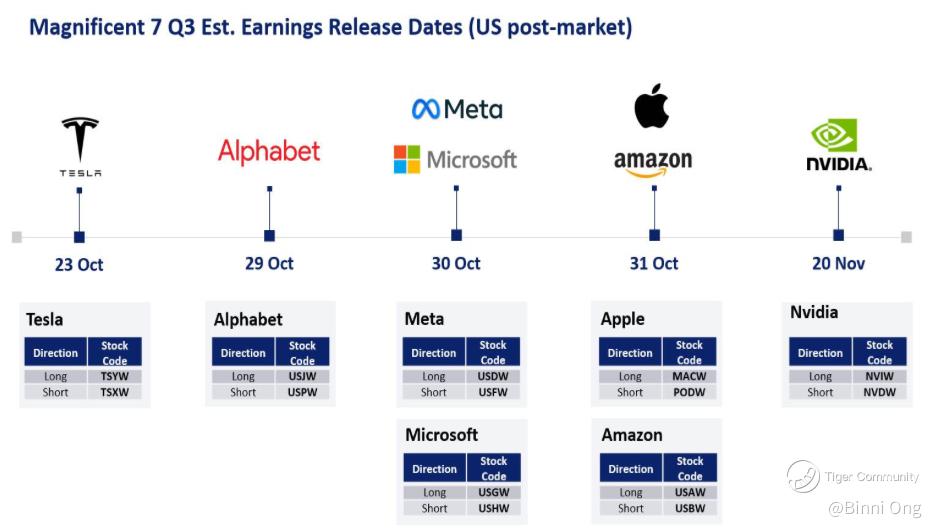 Magnificent 7 Q3 Est. Earnings Release Dates (US post-market)

TESLA

Alphabet

Meta

Microsoft

amazon

NVIDIA.

23 Oct

29 Oct

30 Oct

31 Oct

20 Nov

Tesla

| Direction | Stock Code |
|---|---|
| Long | TSYW |
| Short | TSXW |

Alphabet

| Direction | Stock Code |
|---|---|
| Long | USJW |
| Short | USPW |

Meta

| Direction | Stock Code |
|---|---|
| Long | USDW |
| Short | USFW |

Microsoft

| Direction | Stock Code |
|---|---|
| Long | USGW |
| Short | USHW |

Apple

| Direction | Stock Code |
|---|---|
| Long | MACW |
| Short | PODW |

Amazon

| Direction | Stock Code |
|---|---|
| Long | USAW |
| Short | USBW |

Nvidia

| Direction | Stock Code |
|---|---|
| Long | NVIW |
| Short | NVDW |

Tiger Community
@Binni Ong